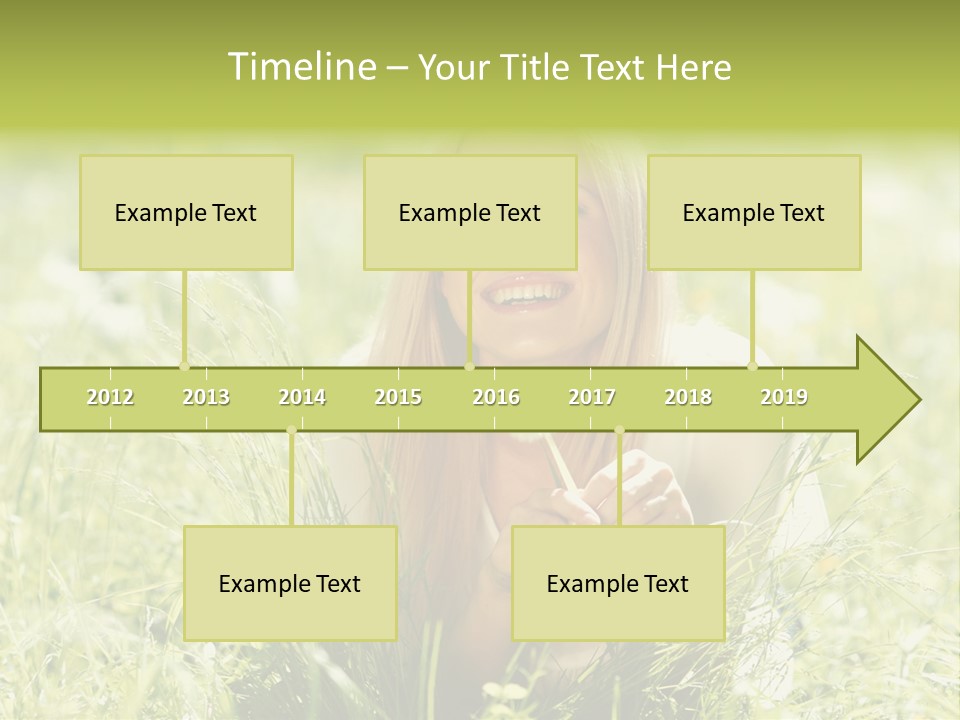 Timeline – Your Title Text Here

Example Text

Example Text

Example Text

2012 2013 2014 2015 2016 2017 2018 2019

Example Text

Example Text